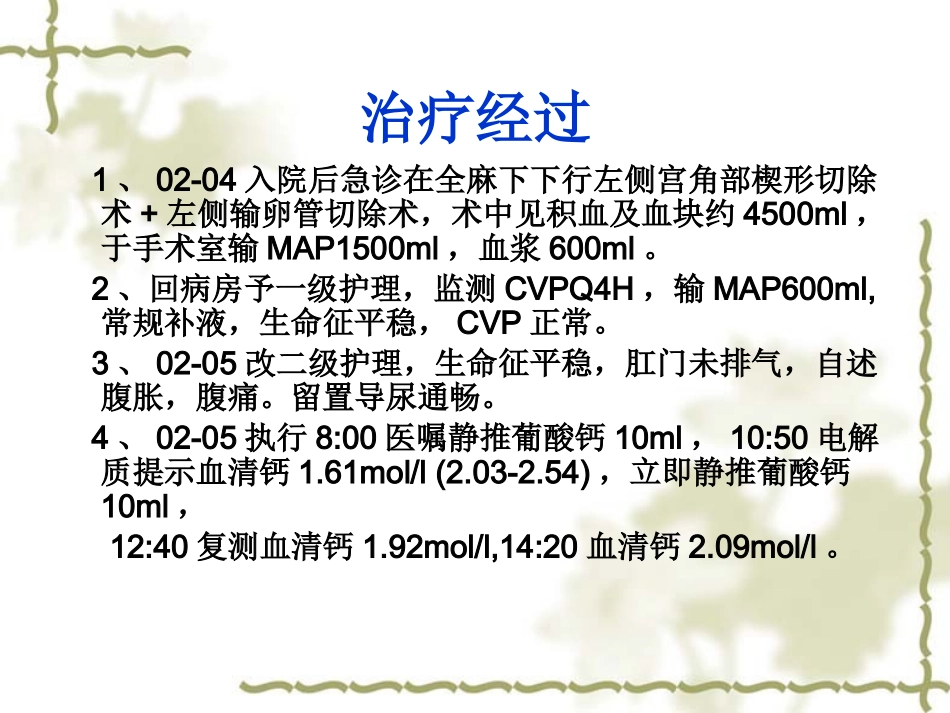 治疗经过

1 、 02-04 入院后急诊在全麻下下行左侧宫角部楔形切除术 + 左侧输卵管切除术，术中见积血及血块约 4500ml ，于手术室输 MAP1500ml ，血浆 600ml 。

2 、回病房予一级护理，监测 CVPQ4H ，输 MAP600ml, 常规补液，生命征平稳， CVP 正常。

3 、 02-05 改二级护理，生命征平稳，肛门未排气，自述腹胀，腹痛。留置导尿通畅。

4 、 02-05 执行 8:00 医嘱静推葡酸钙 10ml ， 10:50 电解质提示血清钙 1.61mol/l (2.03-2.54) ，立即静推葡酸钙 10ml ，

12:40 复测血清钙 1.92mol/l,14:20 血清钙 2.09mol/l 。